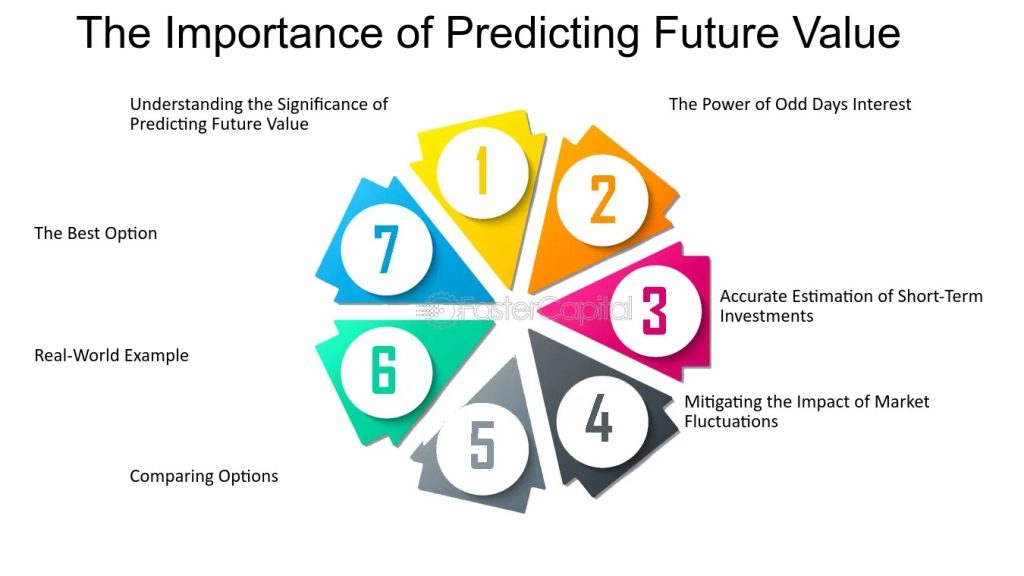 The Importance of Predicting Future Value

1
Understanding the Significance of Predicting Future Value

2
The Power of Odd Days Interest

3
Accurate Estimation of Short-Term Investments

4
Mitigating the Impact of Market Fluctuations

5
Comparing Options

6
Real-World Example

7
The Best Option

FasterCapital